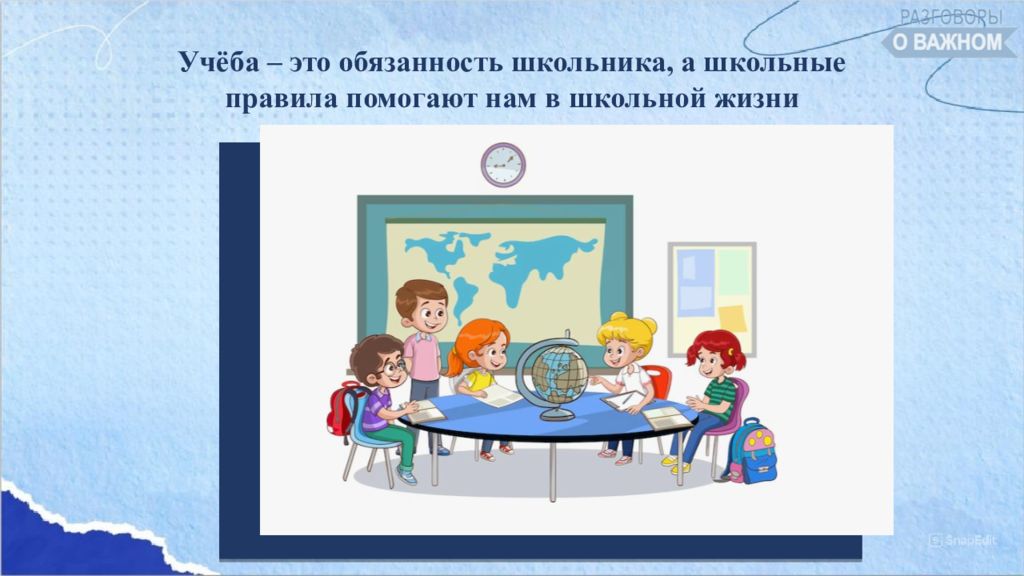 РАЗГОВОРЫ
О ВАЖНОМ

Учёба – это обязанность школьника, а школьные правила помогают нам в школьной жизни

SnapEdit